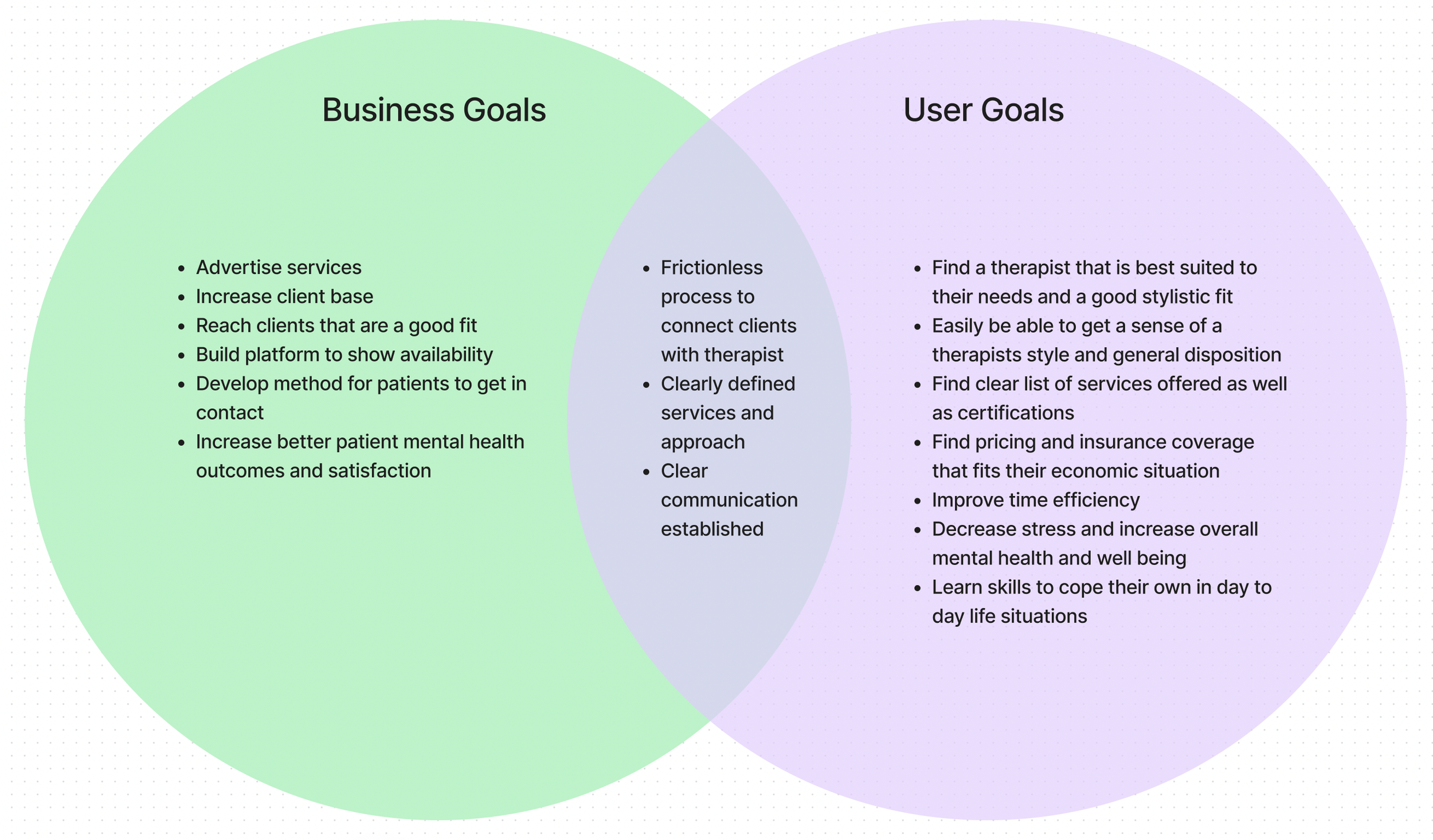 Business Goals

- Advertise services
- Increase client base
- Reach clients that are a good fit
- Build platform to show availability
- Develop method for patients to get in contact
- Increase better patient mental health outcomes and satisfaction

- Frictionless process to connect clients with therapist
- Clearly defined services and approach
- Clear communication established

User Goals

- Find a therapist that is best suited to their needs and a good stylistic fit
- Easily be able to get a sense of a therapists style and general disposition
- Find clear list of services offered as well as certifications
- Find pricing and insurance coverage that fits their economic situation
- Improve time efficiency
- Decrease stress and increase overall mental health and well being
- Learn skills to cope their own in day to day life situations